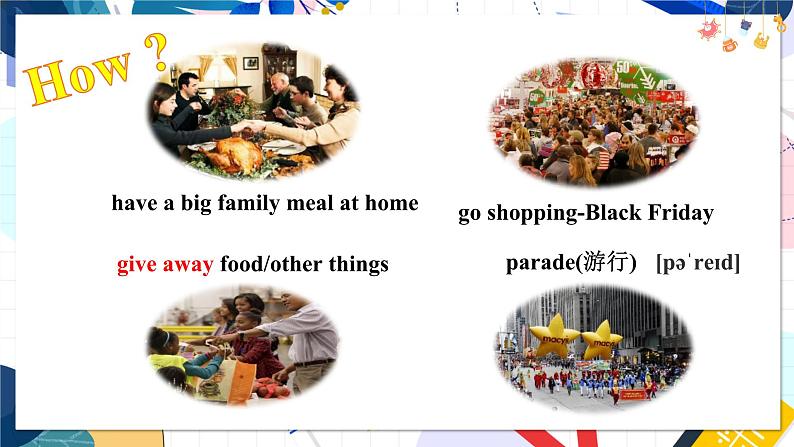 How ?

have a big family meal at home

go shopping-Black Friday

give away food/other things

parade(游行) [pəˈreɪd]

macy's

macy's